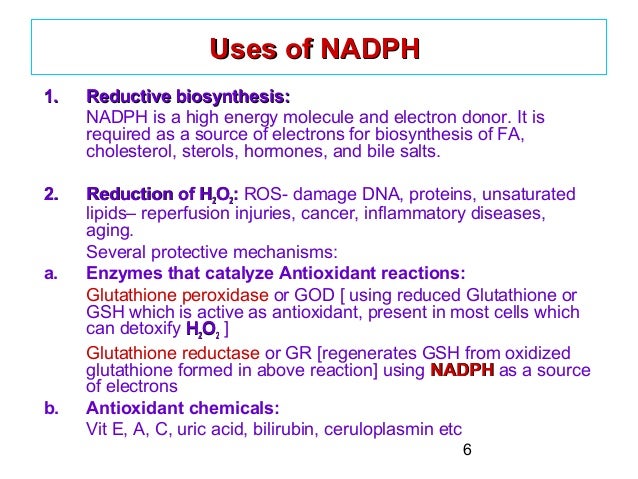 Uses of NADPH

1. Reductive biosynthesis:
NADPH is a high energy molecule and electron donor. It is required as a source of electrons for biosynthesis of FA, cholesterol, sterols, hormones, and bile salts.

2. Reduction of $H_2O_2$: ROS- damage DNA, proteins, unsaturated lipids– reperfusion injuries, cancer, inflammatory diseases, aging.
Several protective mechanisms:

a. Enzymes that catalyze Antioxidant reactions:
Glutathione peroxidase or GOD [ using reduced Glutathione or GSH which is active as antioxidant, present in most cells which can detoxify $H_2O_2$ ]
Glutathione reductase or GR [regenerates GSH from oxidized glutathione formed in above reaction] using NADPH as a source of electrons

b. Antioxidant chemicals:
Vit E, A, C, uric acid, bilirubin, ceruloplasmin etc

6